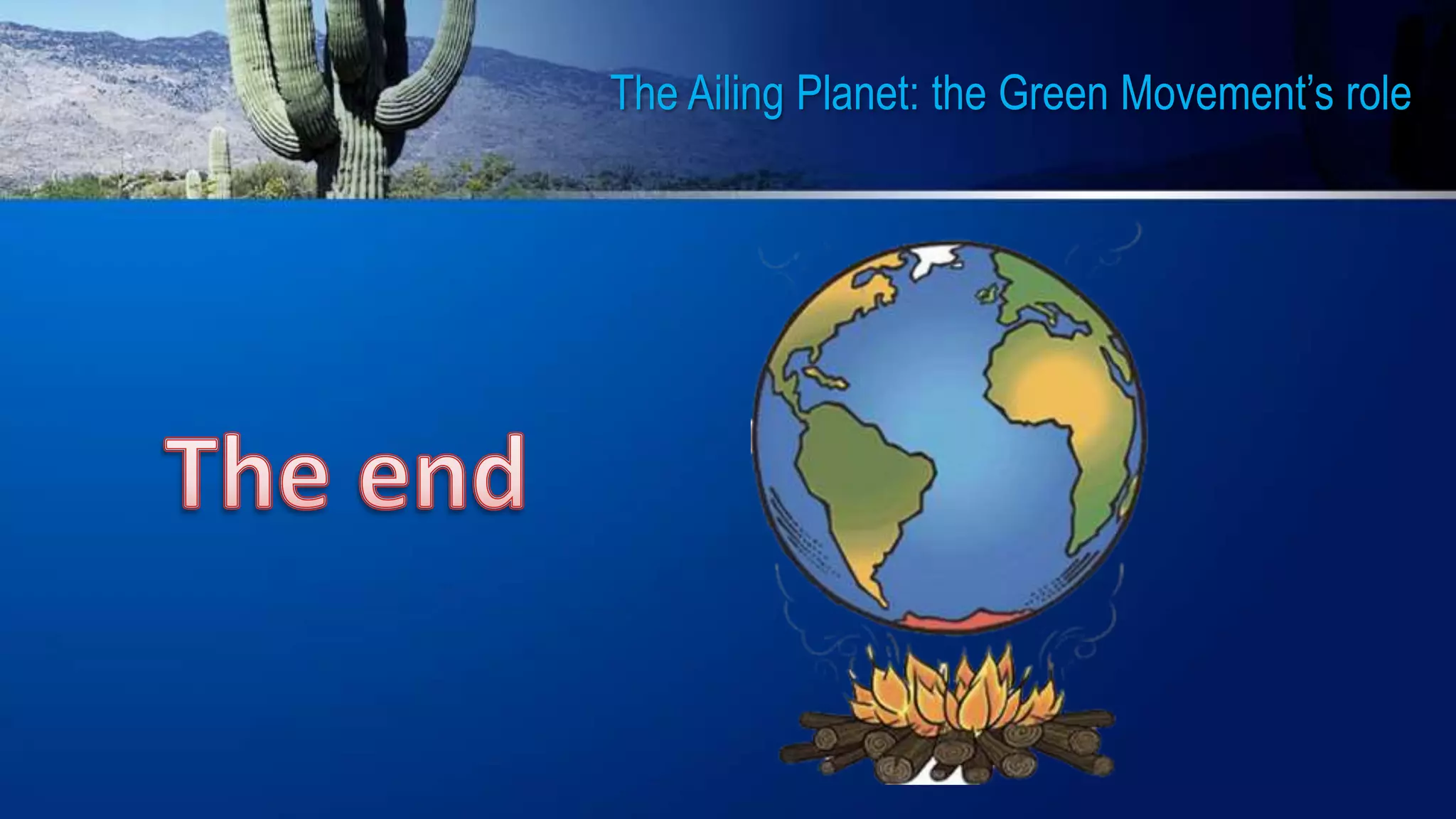 The Ailing Planet: the Green Movement's role

The end